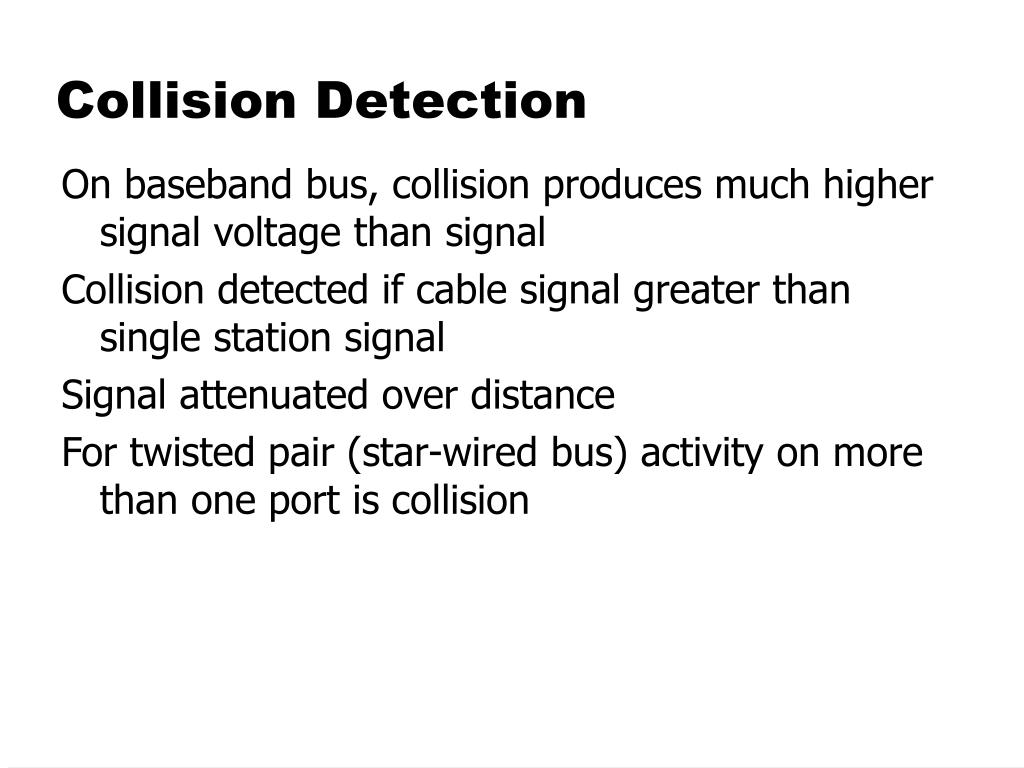 Collision Detection

On baseband bus, collision produces much higher signal voltage than signal

Collision detected if cable signal greater than single station signal

Signal attenuated over distance

For twisted pair (star-wired bus) activity on more than one port is collision